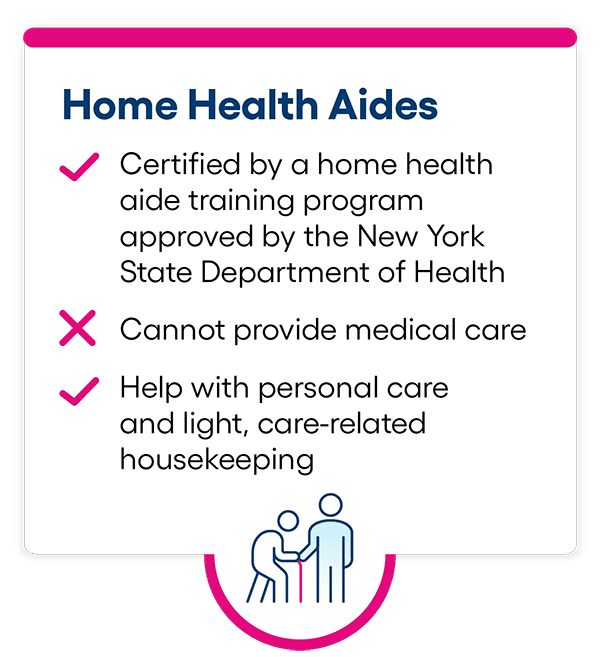 Home Health Aides

Certified by a home health aide training program approved by the New York State Department of Health

Cannot provide medical care

Help with personal care and light, care-related housekeeping